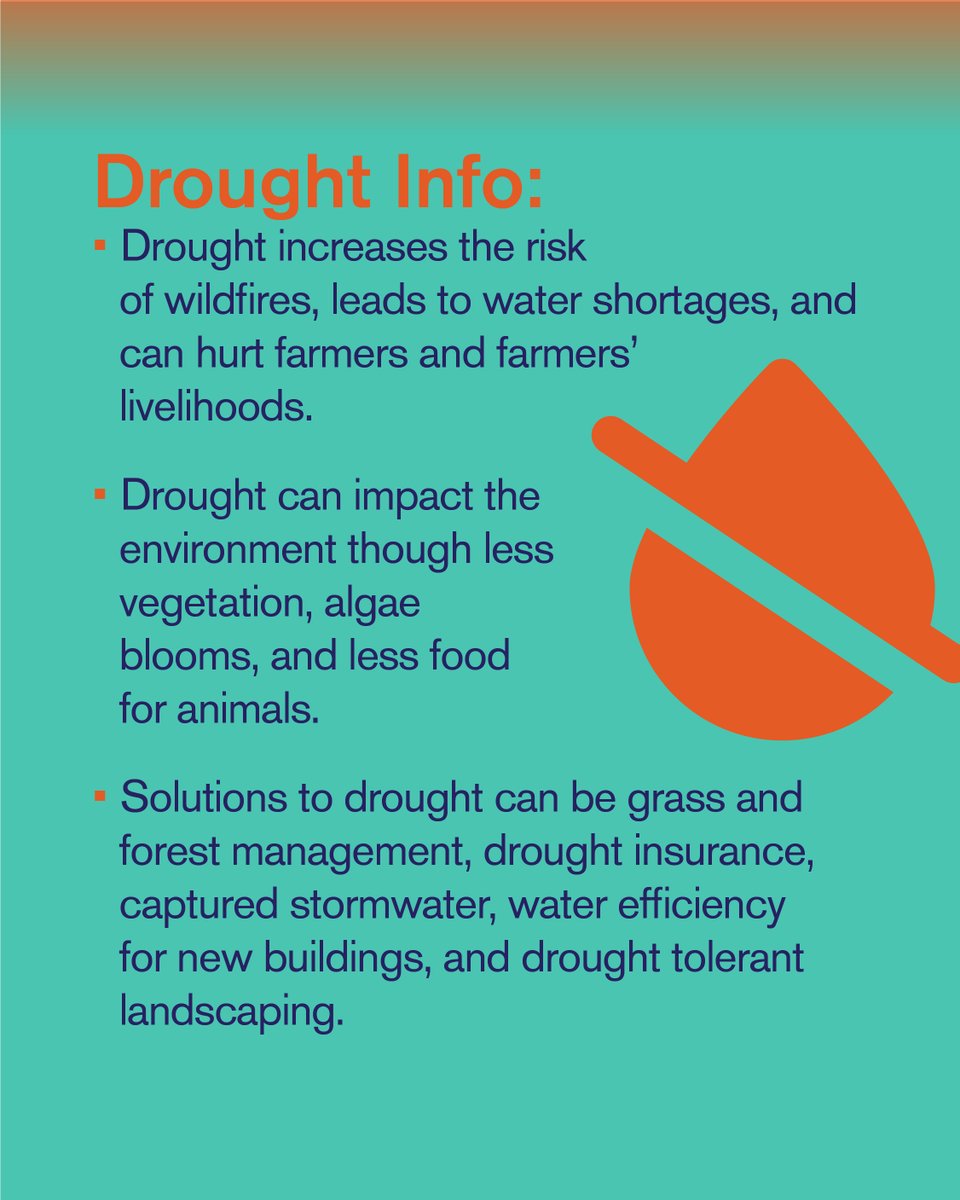 Drought Info:

▪ Drought increases the risk of wildfires, leads to water shortages, and can hurt farmers and farmers' livelihoods.

▪ Drought can impact the environment though less vegetation, algae blooms, and less food for animals.

▪ Solutions to drought can be grass and forest management, drought insurance, captured stormwater, water efficiency for new buildings, and drought tolerant landscaping.